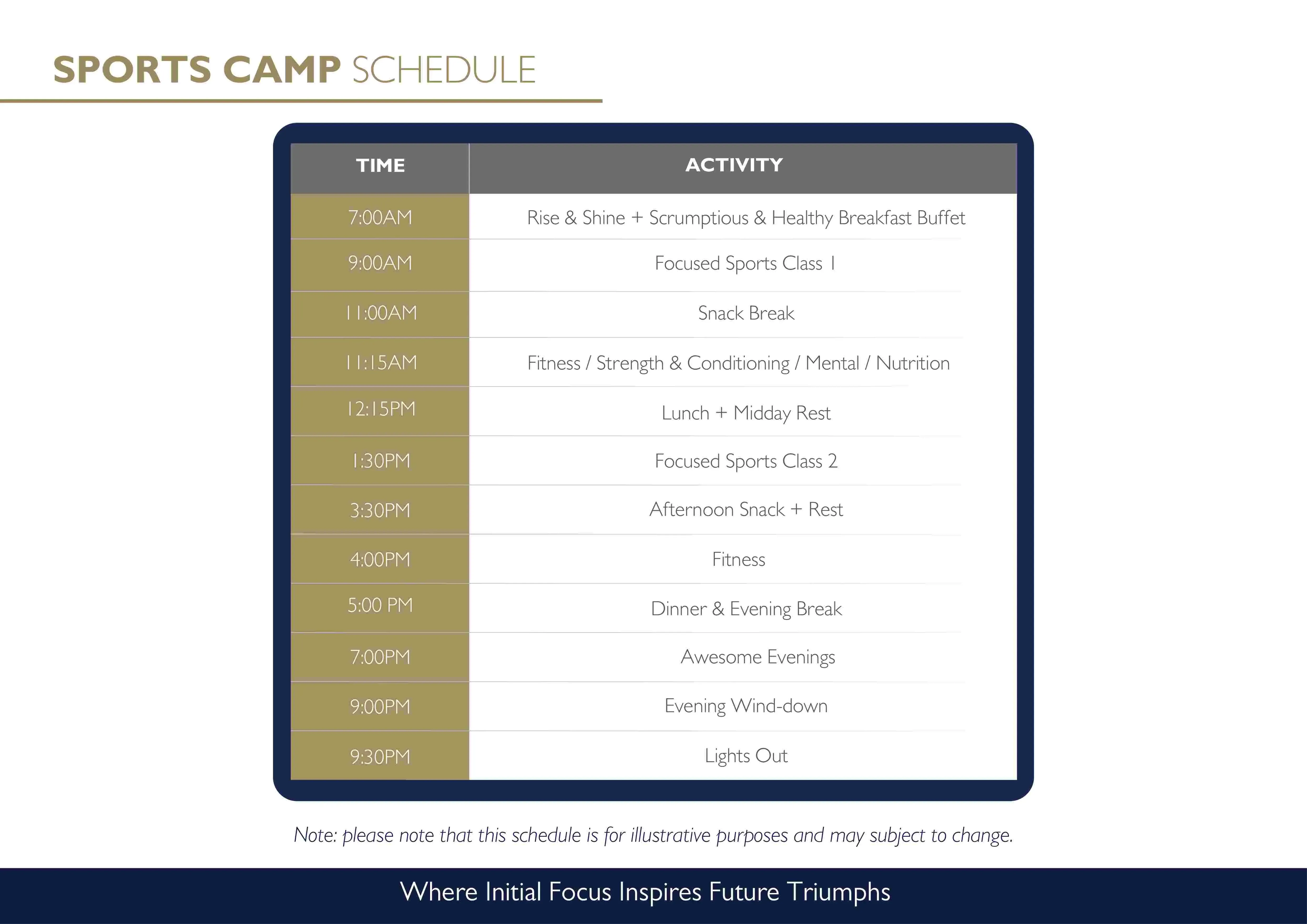 SPORTS CAMP SCHEDULE

| TIME | ACTIVITY |
|---|---|
| 7:00AM | Rise & Shine + Scrumptious & Healthy Breakfast Buffet |
| 9:00AM | Focused Sports Class 1 |
| 11:00AM | Snack Break |
| 11:15AM | Fitness / Strength & Conditioning / Mental / Nutrition |
| 12:15PM | Lunch + Midday Rest |
| 1:30PM | Focused Sports Class 2 |
| 3:30PM | Afternoon Snack + Rest |
| 4:00PM | Fitness |
| 5:00 PM | Dinner & Evening Break |
| 7:00PM | Awesome Evenings |
| 9:00PM | Evening Wind-down |
| 9:30PM | Lights Out |

Note: please note that this schedule is for illustrative purposes and may subject to change.

Where Initial Focus Inspires Future Triumphs